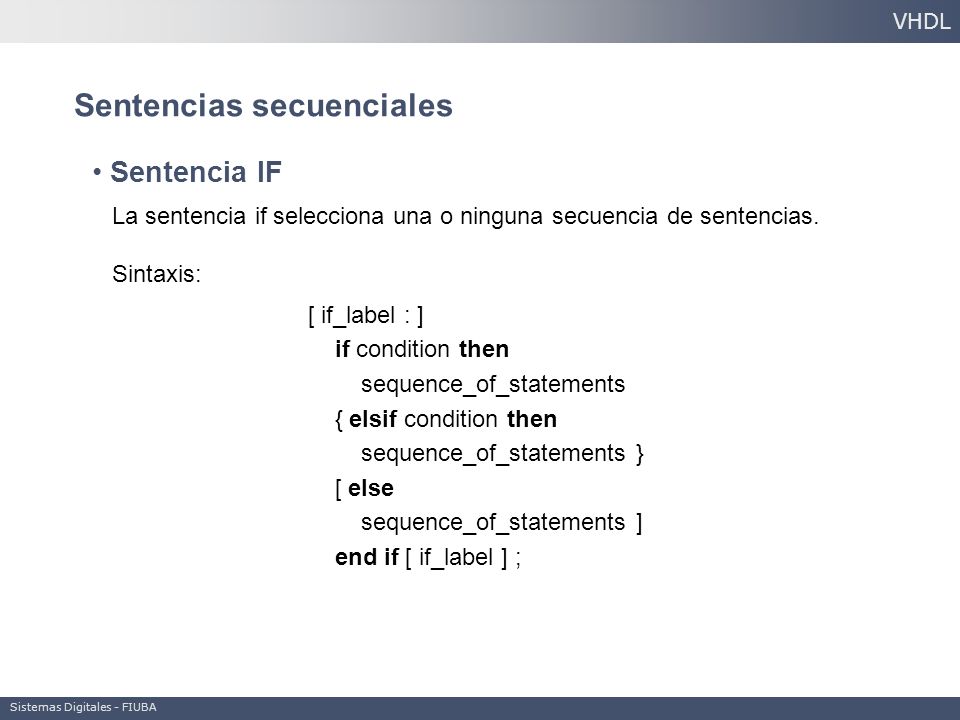 VHDL

Sentencias secuenciales

• Sentencia IF

La sentencia if selecciona una o ninguna secuencia de sentencias.

Sintaxis:

[ if_label : ]
if condition then
sequence_of_statements
{ elsif condition then
sequence_of_statements }
[ else
sequence_of_statements ]
end if [ if_label ] ;

Sistemas Digitales - FIUBA